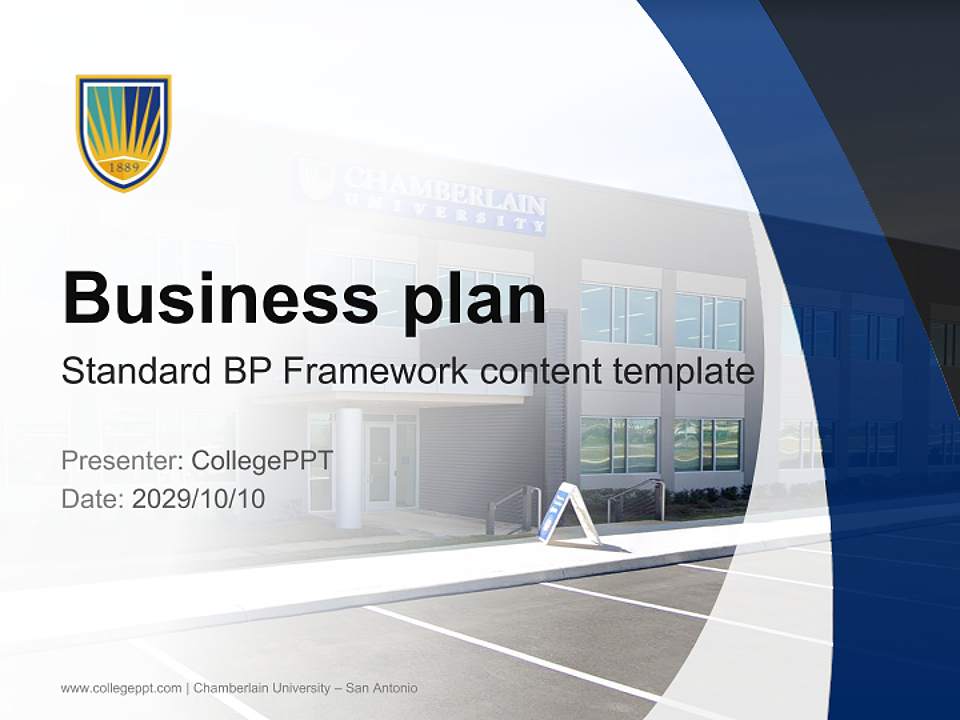 1889

CHAMBERLAIN UNIVERSITY

Business plan

Standard BP Framework content template

Presenter: CollegePPT
Date: 2029/10/10

www.collegeppt.com | Chamberlain University – San Antonio